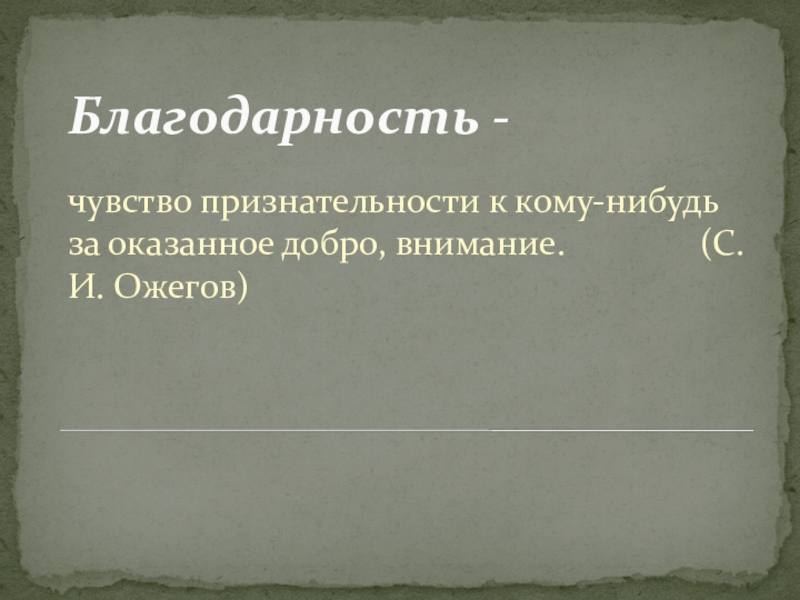 Благодарность -

чувство признательности к кому-нибудь за оказанное добро, внимание. (С. И. Ожегов)